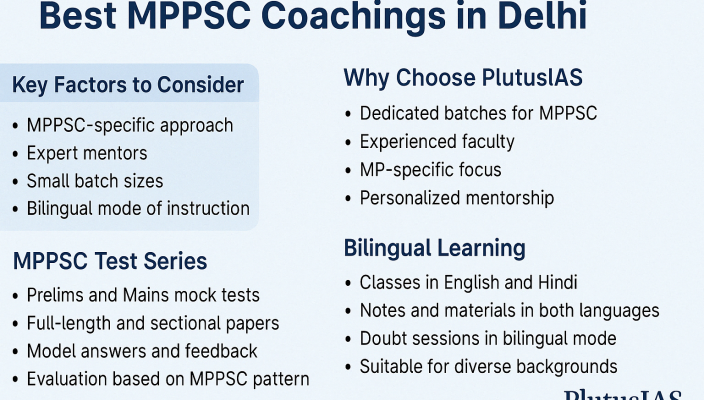 Best MPPSC Coachings in Delhi

Key Factors to Consider
• MPPSC-specific approach
• Expert mentors
• Small batch sizes
• Bilingual mode of instruction

MPPSC Test Series
• Prelims and Mains mock tests
• Full-length and sectional papers
• Model answers and feedback
• Evaluation based on MPPSC pattern

Why Choose PlutusIAS
• Dedicated batches for MPPSC
• Experienced faculty
• MP-specific focus
• Personalized mentorship

Bilingual Learning
• Classes in English and Hindi
• Notes and materials in both languages
• Doubt sessions in bilingual mode
• Suitable for diverse backgrounds

PlutusIAS